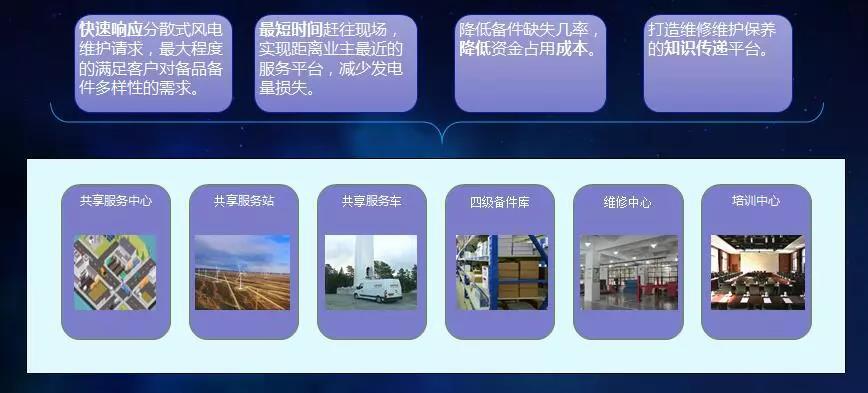 快速响应分散式风电维护请求，最大程度的满足客户对备品备件多样性的需求。

最短时间赶往现场，实现距离业主最近的服务平台，减少发电量损失。

降低备件缺失几率，降低资金占用成本。

打造维修维护保养的知识传递平台。

共享服务中心

共享服务站

共享服务车

四级备件库

维修中心

培训中心